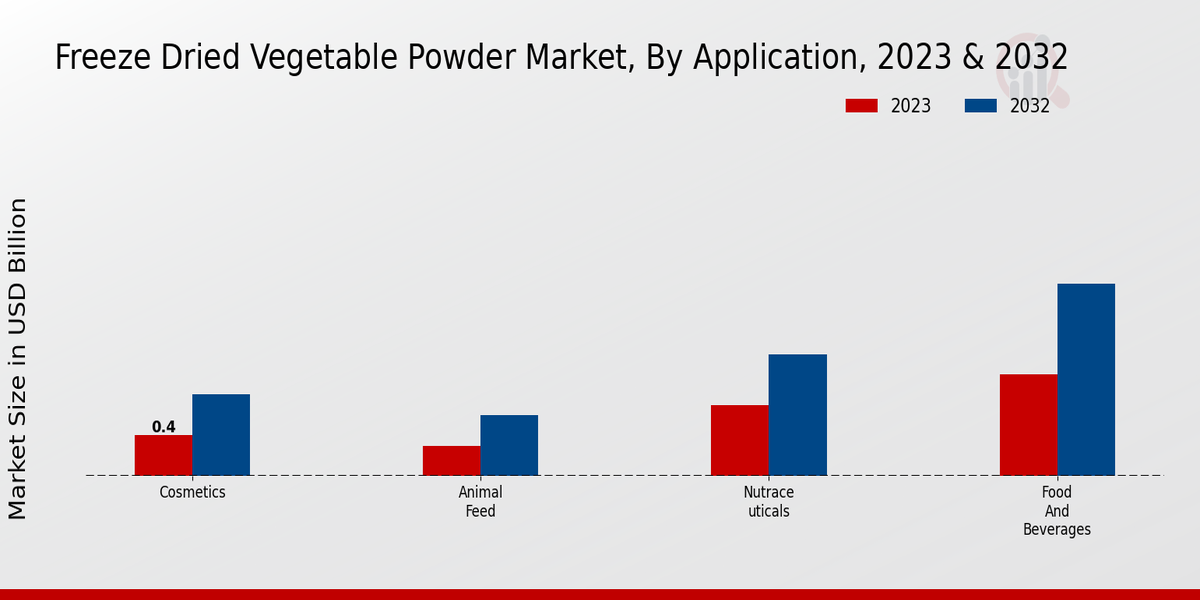 Freeze Dried Vegetable Powder Market, By Application, 2023 & 2032

2023
2032

Market Size in USD Billion

0.4

Cosmetics

Animal Feed

Nutrace uticals

Food And Beverages